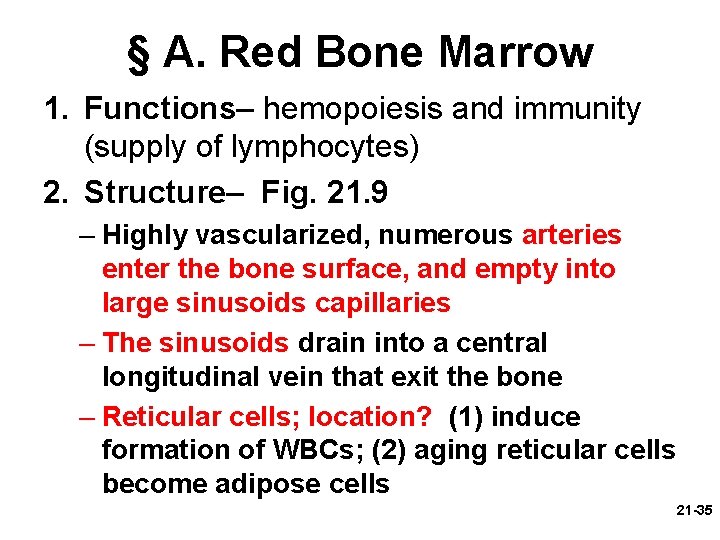 § A. Red Bone Marrow

1. Functions– hemopoiesis and immunity (supply of lymphocytes)

2. Structure– Fig. 21.9

– Highly vascularized, numerous arteries enter the bone surface, and empty into large sinusoids capillaries

– The sinusoids drain into a central longitudinal vein that exit the bone

– Reticular cells; location? (1) induce formation of WBCs; (2) aging reticular cells become adipose cells

21-35